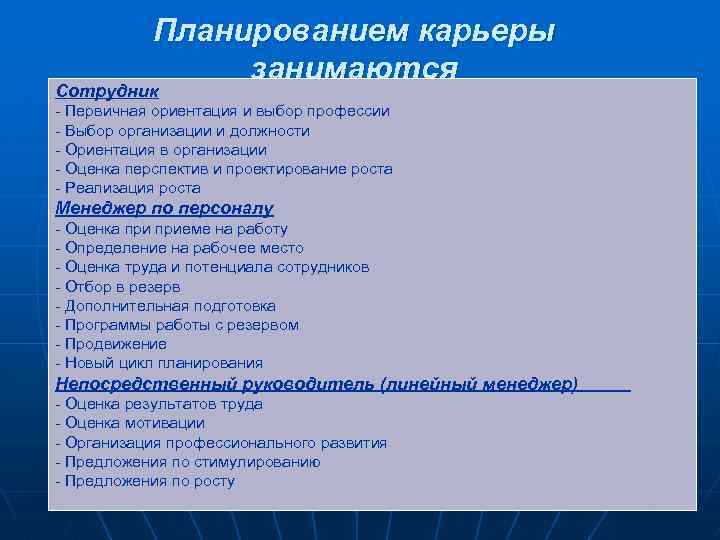 Планированием карьеры занимаются

Сотрудник
- Первичная ориентация и выбор профессии
- Выбор организации и должности
- Ориентация в организации
- Оценка перспектив и проектирование роста
- Реализация роста
Менеджер по персоналу
- Оценка при приеме на работу
- Определение на рабочее место
- Оценка труда и потенциала сотрудников
- Отбор в резерв
- Дополнительная подготовка
- Программы работы с резервом
- Продвижение
- Новый цикл планирования
Непосредственный руководитель (линейный менеджер)
- Оценка результатов труда
- Оценка мотивации
- Организация профессионального развития
- Предложения по стимулированию
- Предложения по росту